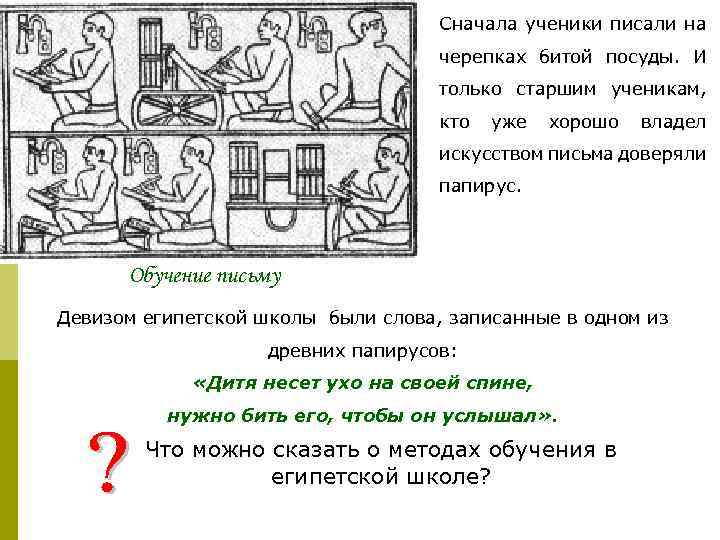 Сначала ученики писали на черепках битой посуды. И только старшим ученикам, кто уже хорошо владел искусством письма доверяли папирус.

Обучение письму

Девизом египетской школы были слова, записанные в одном из древних папирусов:

«Дитя несет ухо на своей спине, нужно бить его, чтобы он услышал».

?

Что можно сказать о методах обучения в египетской школе?